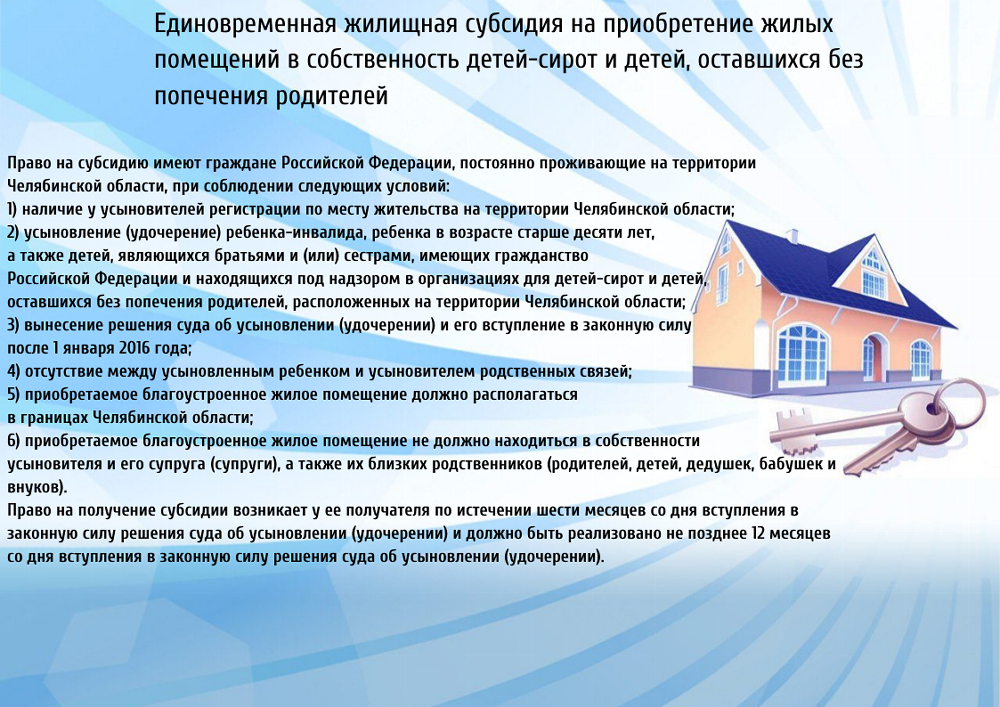 Единовременная жилищная субсидия на приобретение жилых помещений в собственность детей-сирот и детей, оставшихся без попечения родителей

Право на субсидию имеют граждане Российской Федерации, постоянно проживающие на территории Челябинской области, при соблюдении следующих условий:
1) наличие у усыновителей регистрации по месту жительства на территории Челябинской области;
2) усыновление (удочерение) ребенка-инвалида, ребенка в возрасте старше десяти лет, а также детей, являющихся братьями и (или) сестрами, имеющих гражданство Российской Федерации и находящихся под надзором в организациях для детей-сирот и детей, оставшихся без попечения родителей, расположенных на территории Челябинской области;
3) вынесение решения суда об усыновлении (удочерении) и его вступление в законную силу после 1 января 2016 года;
4) отсутствие между усыновленным ребенком и усыновителем родственных связей;
5) приобретаемое благоустроенное жилое помещение должно располагаться в границах Челябинской области;
6) приобретаемое благоустроенное жилое помещение не должно находиться в собственности усыновителя и его супруга (супруги), а также их близких родственников (родителей, детей, дедушек, бабушек и внуков).
Право на получение субсидии возникает у ее получателя по истечении шести месяцев со дня вступления в законную силу решения суда об усыновлении (удочерении) и должно быть реализовано не позднее 12 месяцев со дня вступления в законную силу решения суда об усыновлении (удочерении).